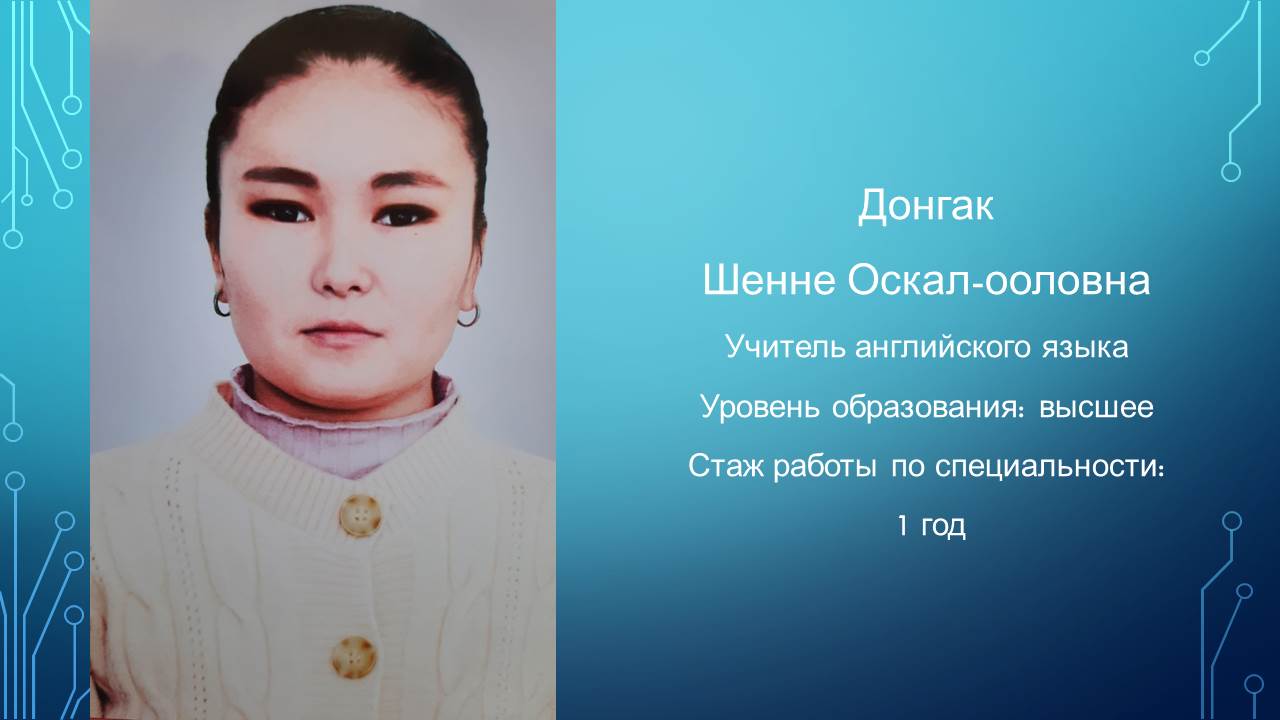 Донгак

Шенне Оскал-ооловна

Учитель английского языка

Уровень образования: высшее

Стаж работы по специальности:

1 год